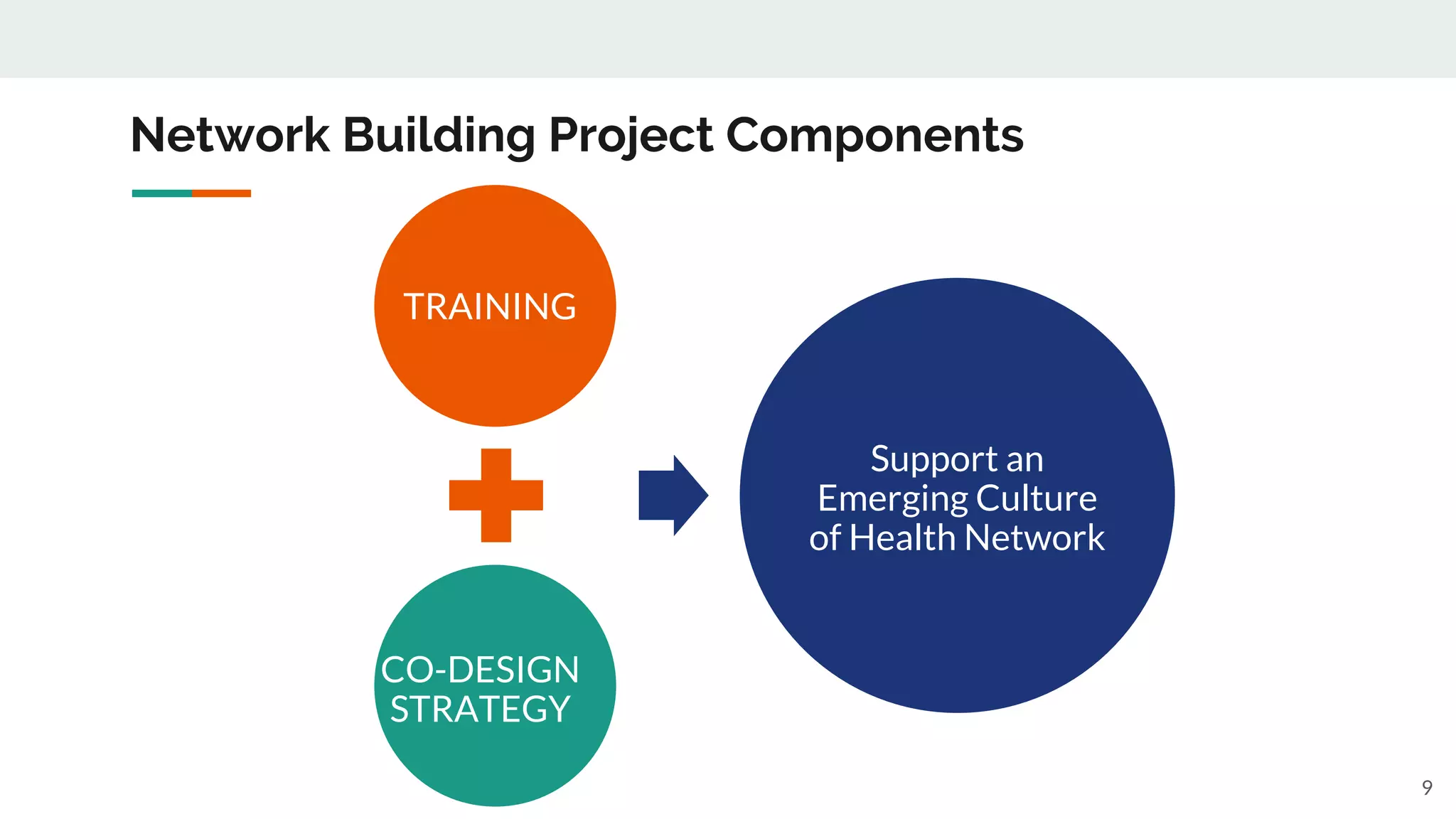 Network Building Project Components

TRAINING

CO-DESIGN STRATEGY

Support an Emerging Culture of Health Network

9